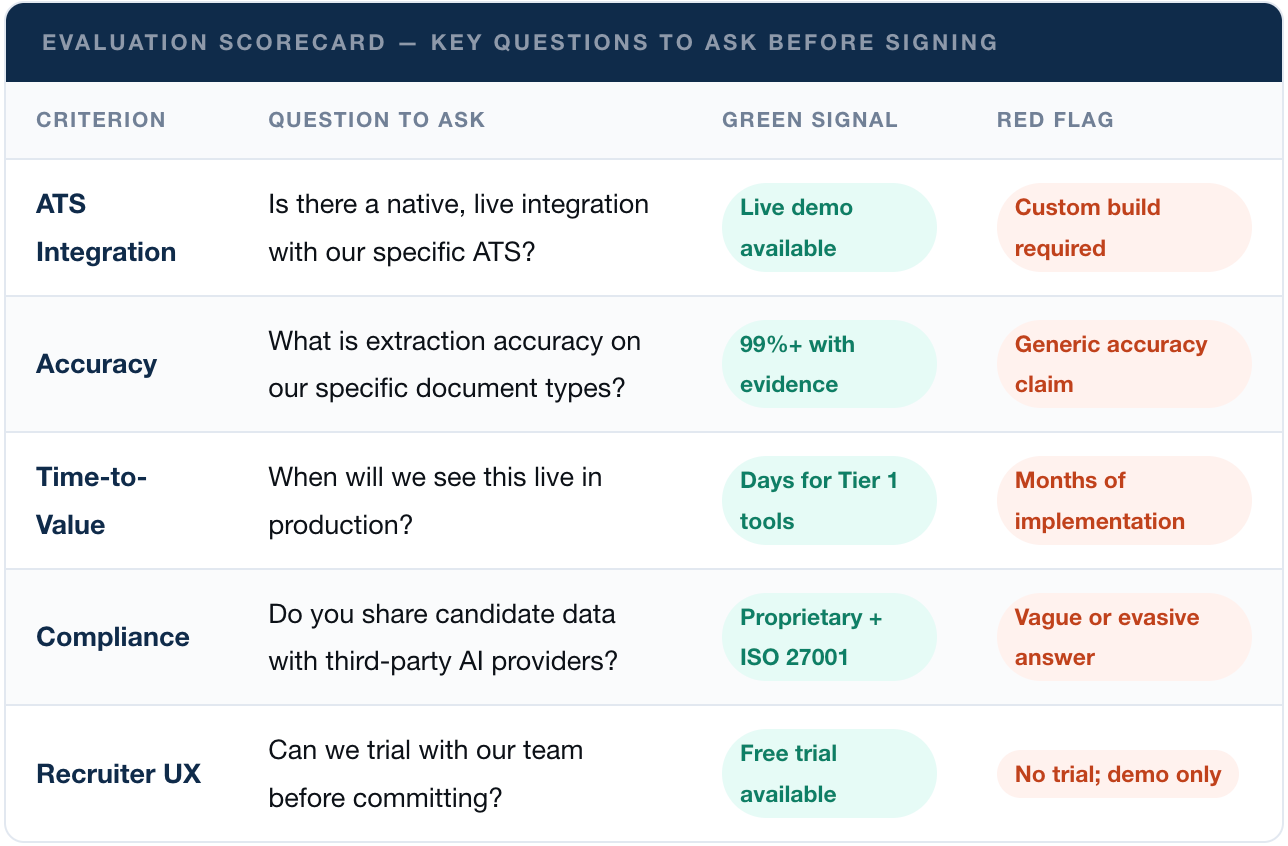 EVALUATION SCORECARD — KEY QUESTIONS TO ASK BEFORE SIGNING

| CRITERION | QUESTION TO ASK | GREEN SIGNAL | RED FLAG |
|---|---|---|---|
| ATS Integration | Is there a native, live integration with our specific ATS? | Live demo available | Custom build required |
| Accuracy | What is extraction accuracy on our specific document types? | 99%+ with evidence | Generic accuracy claim |
| Time-to-Value | When will we see this live in production? | Days for Tier 1 tools | Months of implementation |
| Compliance | Do you share candidate data with third-party AI providers? | Proprietary + ISO 27001 | Vague or evasive answer |
| Recruiter UX | Can we trial with our team before committing? | Free trial available | No trial; demo only |